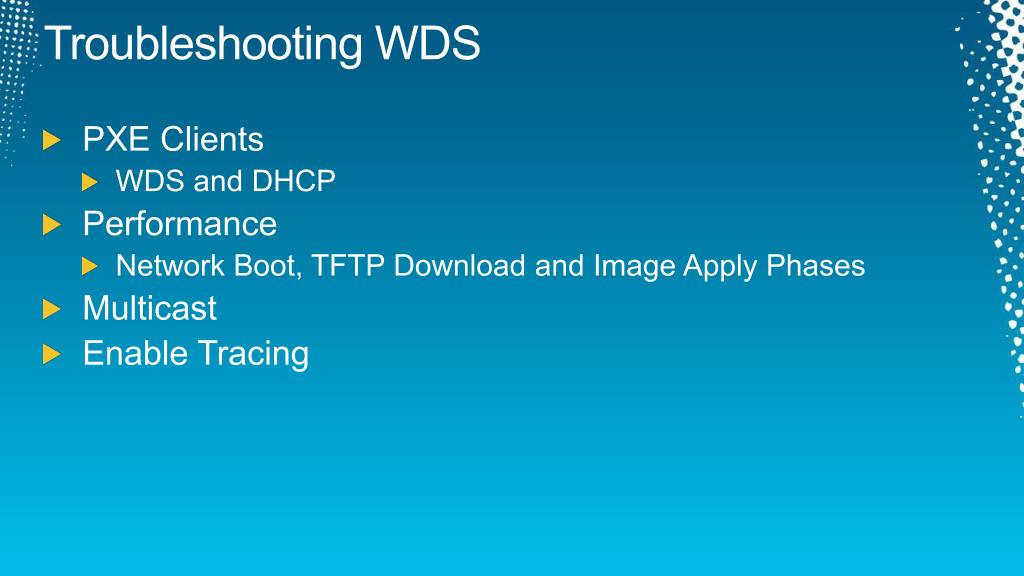 Troubleshooting WDS

PXE Clients
WDS and DHCP
Performance
Network Boot, TFTP Download and Image Apply Phases
Multicast
Enable Tracing